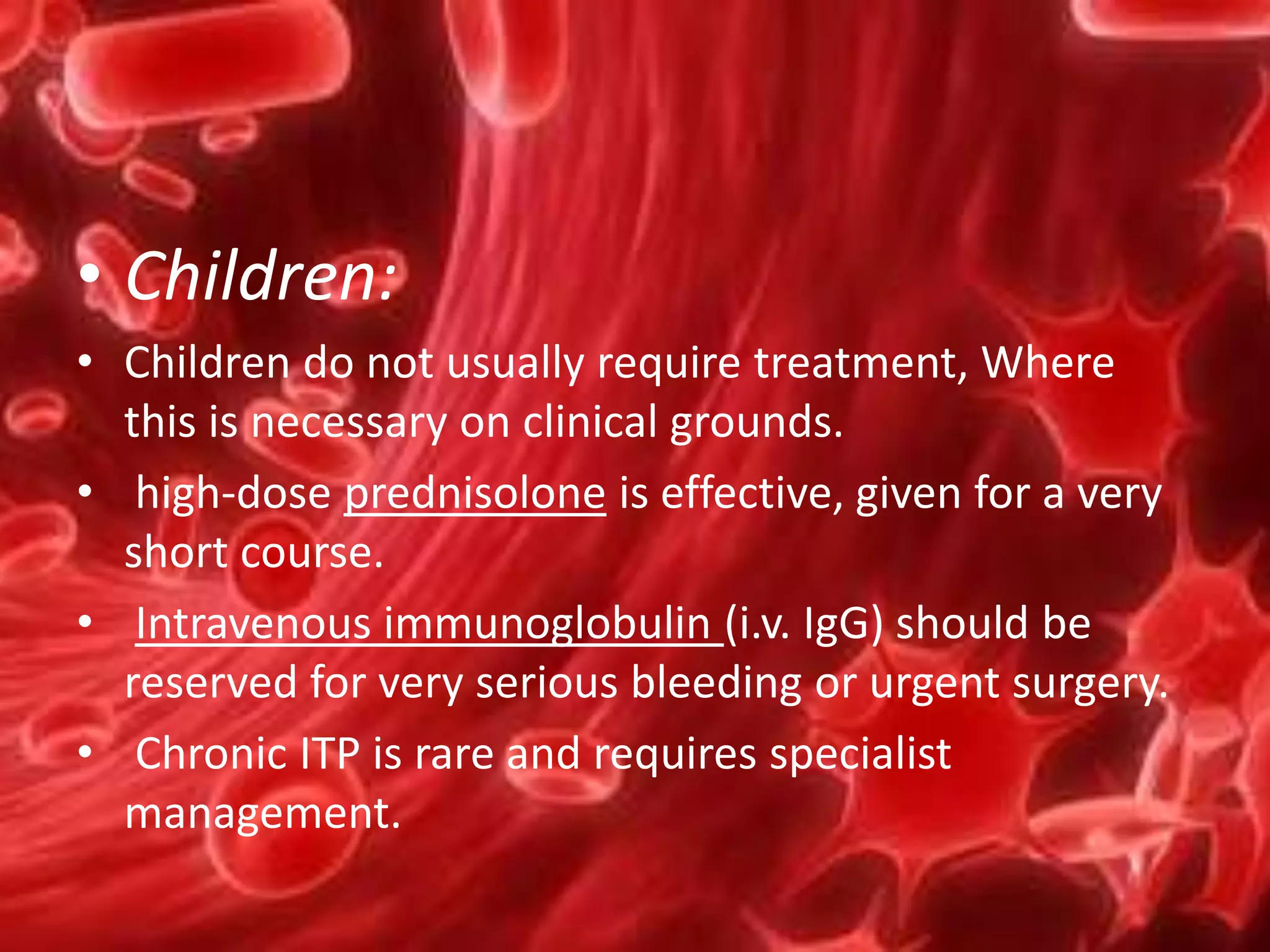 • Children:
• Children do not usually require treatment, Where this is necessary on clinical grounds.
• high-dose prednisolone is effective, given for a very short course.
• Intravenous immunoglobulin (i.v. IgG) should be reserved for very serious bleeding or urgent surgery.
• Chronic ITP is rare and requires specialist management.